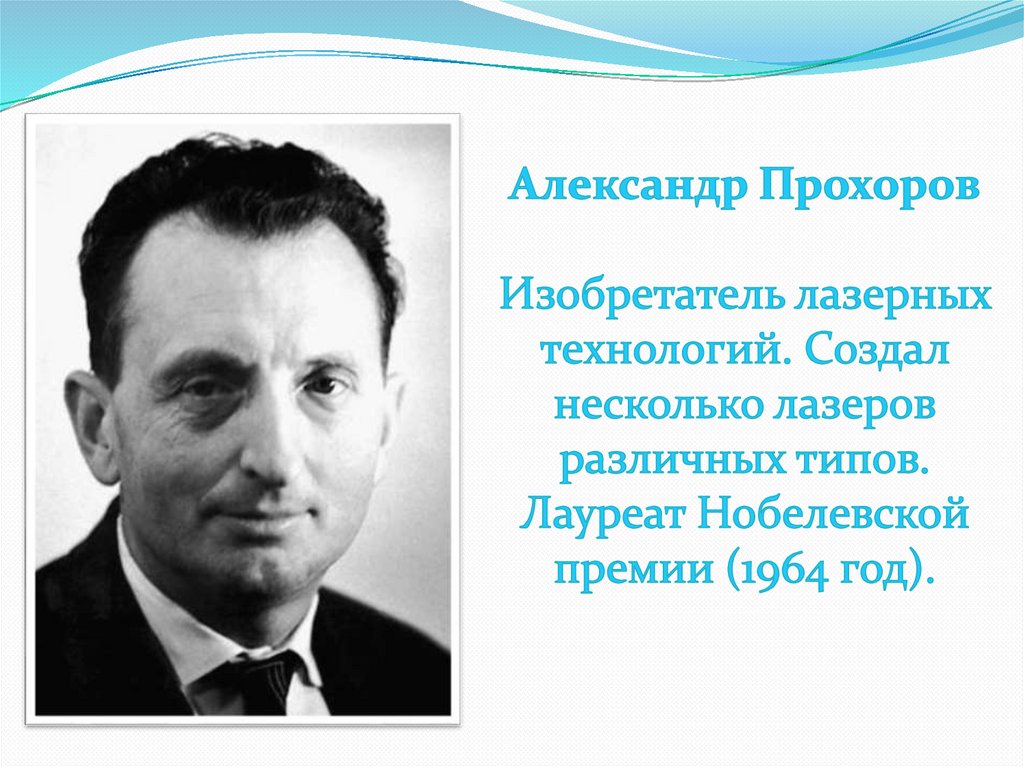 Александр Прохоров

Изобретатель лазерных технологий. Создал несколько лазеров различных типов. Лауреат Нобелевской премии (1964 год).